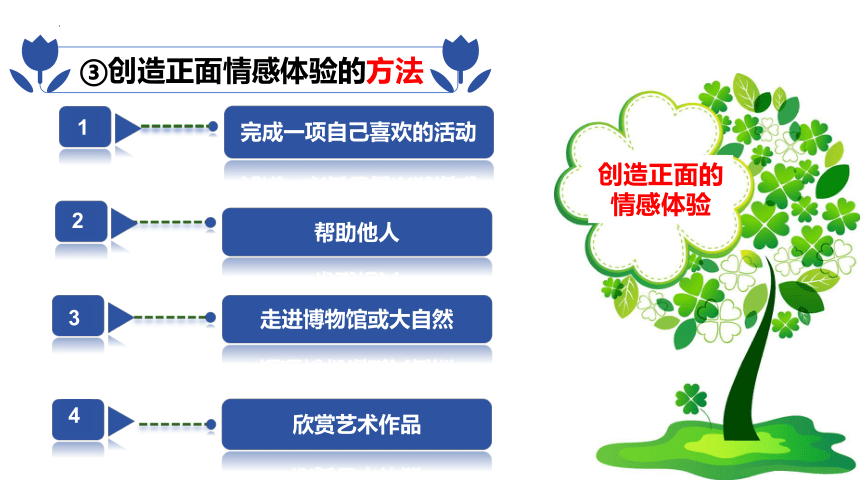 ③创造正面情感体验的方法

1
完成一项自己喜欢的活动

2
帮助他人

3
走进博物馆或大自然

4
欣赏艺术作品

创造正面的情感体验